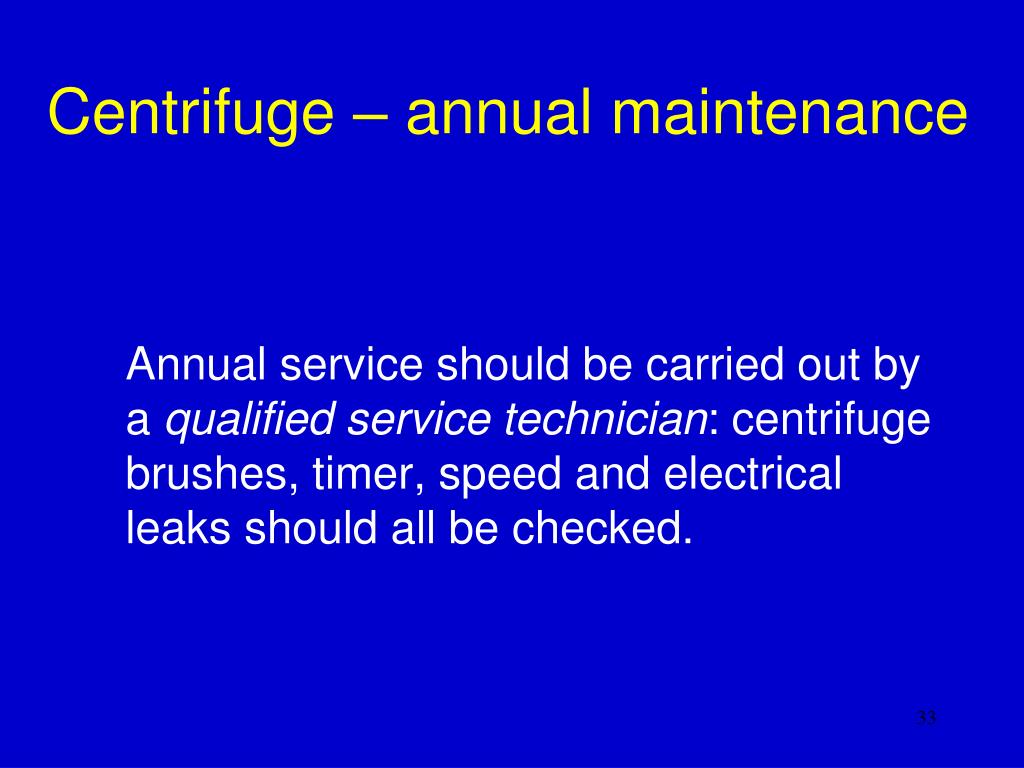 Centrifuge – annual maintenance

Annual service should be carried out by a qualified service technician: centrifuge brushes, timer, speed and electrical leaks should all be checked.

33